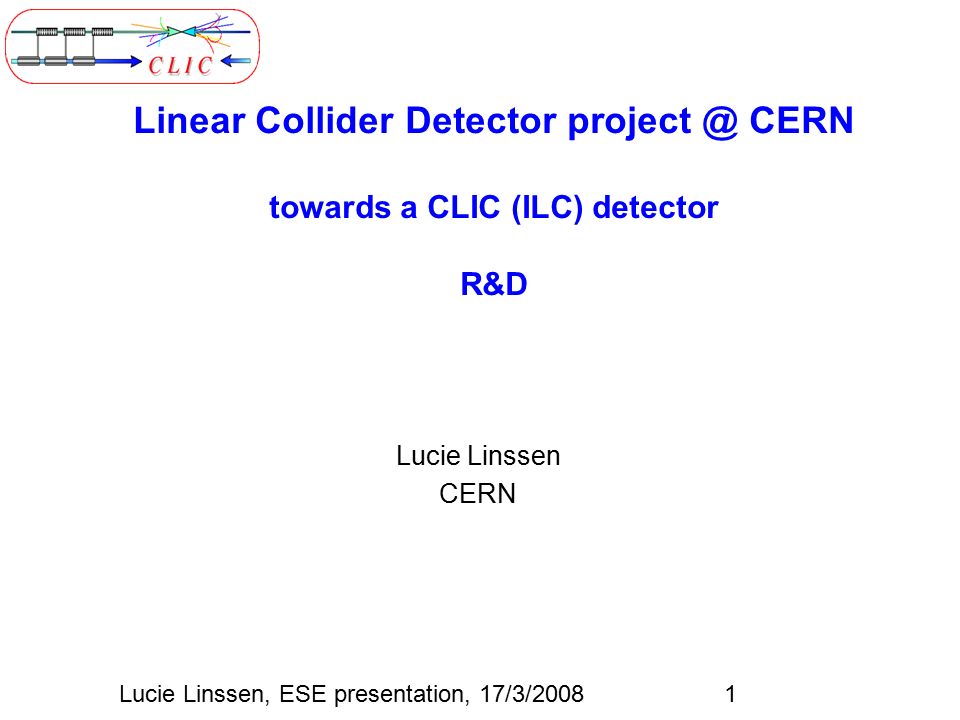 CLIC

Linear Collider Detector project @ CERN

towards a CLIC (ILC) detector

R&D

Lucie Linssen
CERN

Lucie Linssen, ESE presentation, 17/3/2008

1